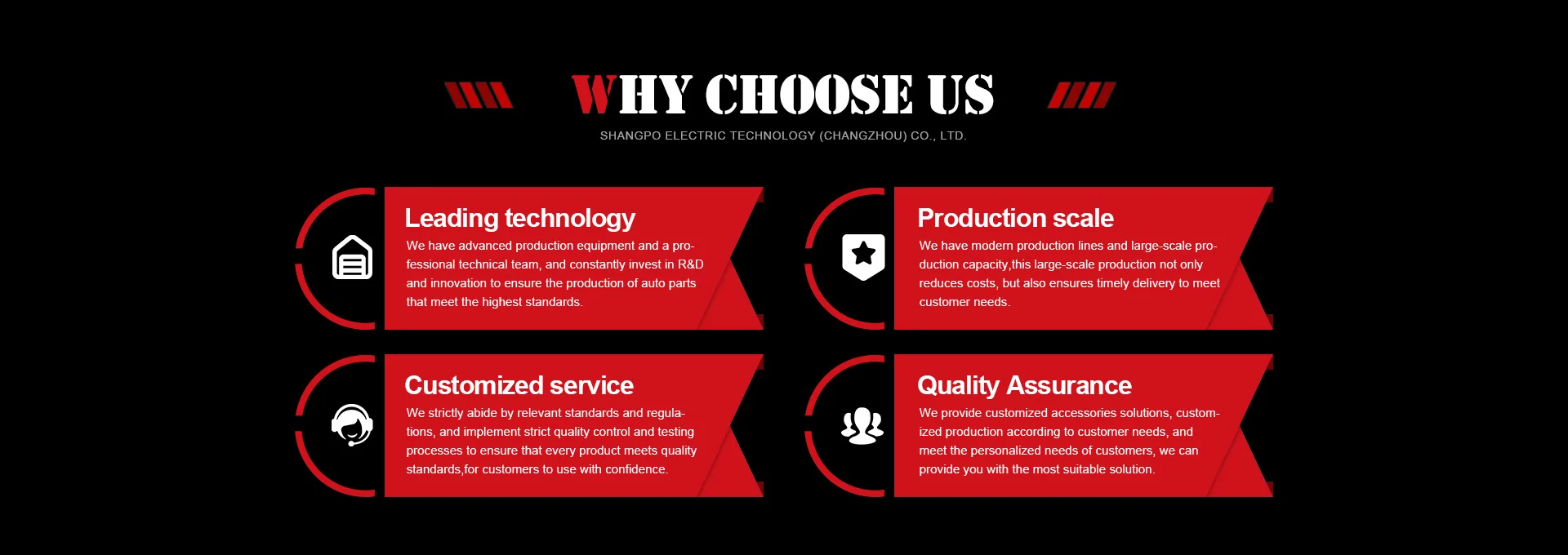 WHY CHOOSE US

SHANGPO ELECTRIC TECHNOLOGY (CHANGZHOU) CO., LTD.

Leading technology

We have advanced production equipment and a professional technical team, and constantly invest in R&D and innovation to ensure the production of auto parts that meet the highest standards.

Production scale

We have modern production lines and large-scale production capacity,this large-scale production not only reduces costs, but also ensures timely delivery to meet customer needs.

Customized service

We strictly abide by relevant standards and regulations, and implement strict quality control and testing processes to ensure that every product meets quality standards,for customers to use with confidence.

Quality Assurance

We provide customized accessories solutions, customized production according to customer needs, and meet the personalized needs of customers, we can provide you with the most suitable solution.